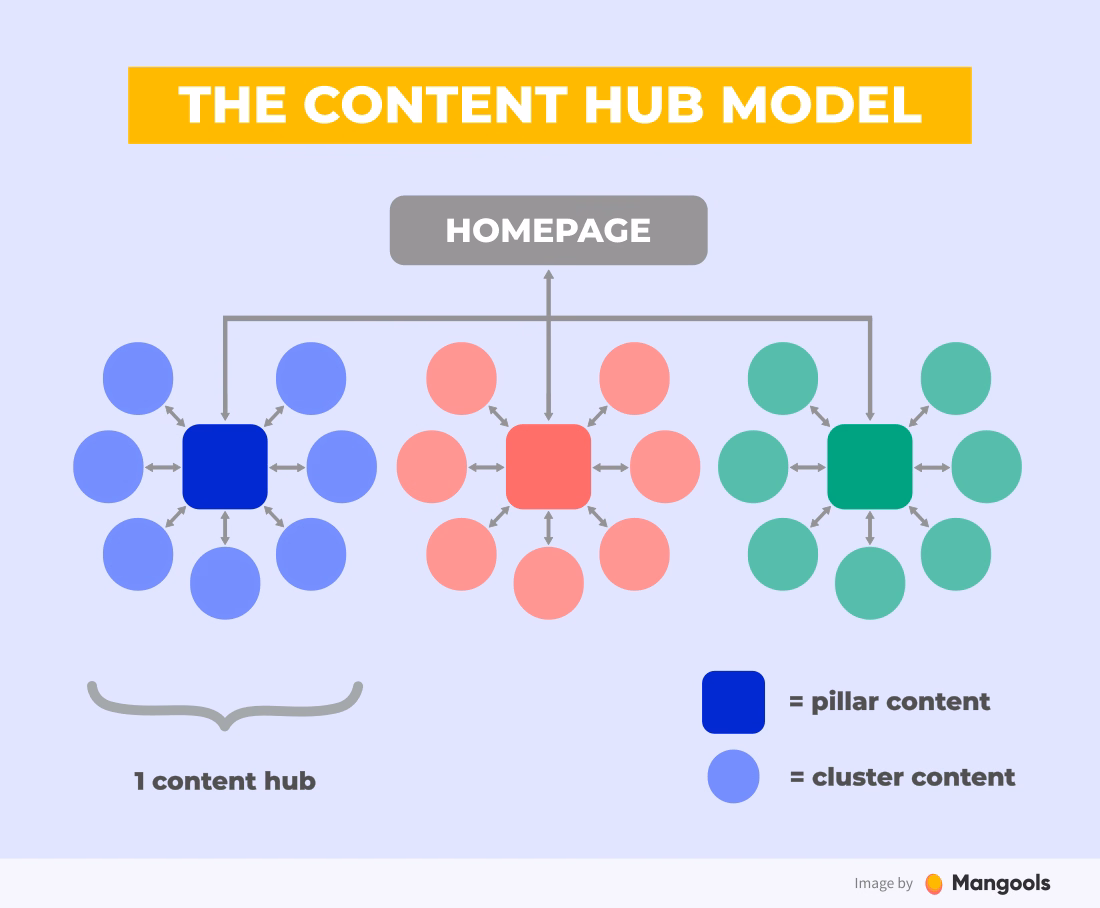 THE CONTENT HUB MODEL

HOMEPAGE

1 content hub

= pillar content

= cluster content

Image by Mangools